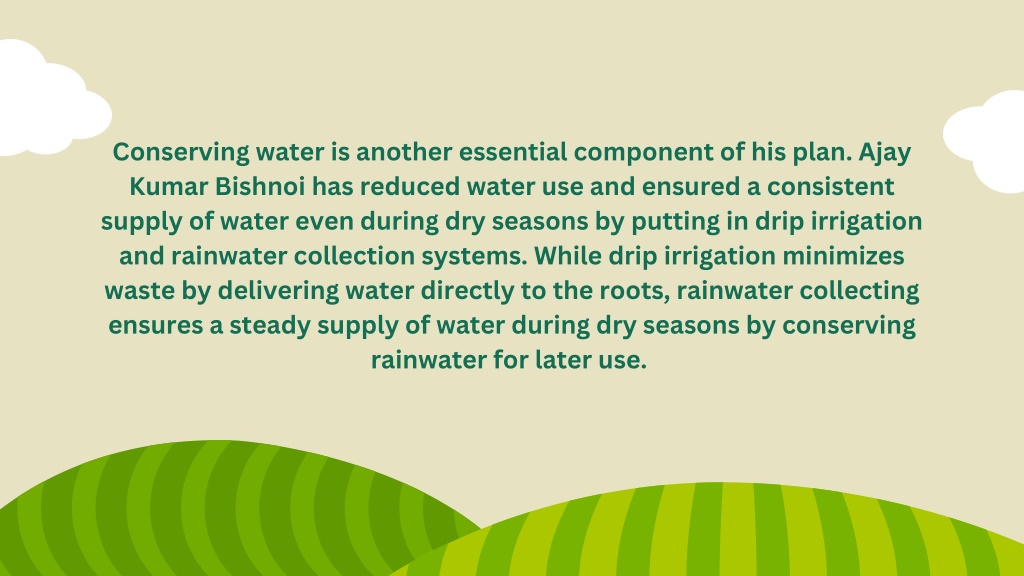 Conserving water is another essential component of his plan. Ajay Kumar Bishnoi has reduced water use and ensured a consistent supply of water even during dry seasons by putting in drip irrigation and rainwater collection systems. While drip irrigation minimizes waste by delivering water directly to the roots, rainwater collecting ensures a steady supply of water during dry seasons by conserving rainwater for later use.